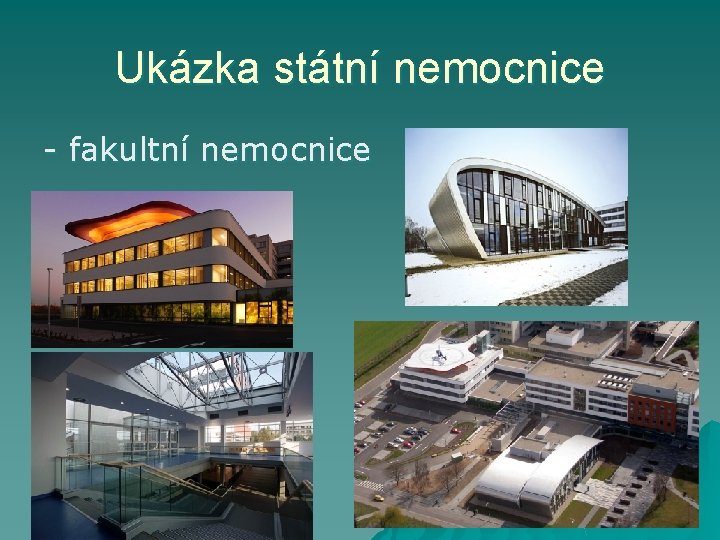 Ukázka státní nemocnice

- fakultní nemocnice